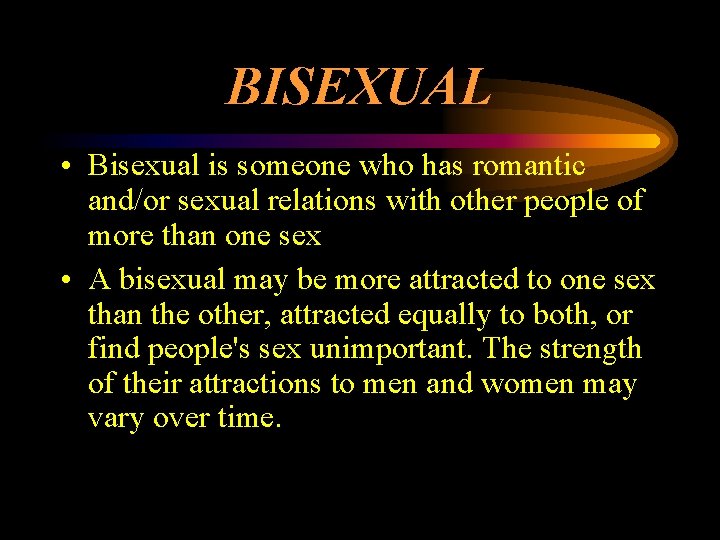 BISEXUAL

• Bisexual is someone who has romantic and/or sexual relations with other people of more than one sex

• A bisexual may be more attracted to one sex than the other, attracted equally to both, or find people's sex unimportant. The strength of their attractions to men and women may vary over time.